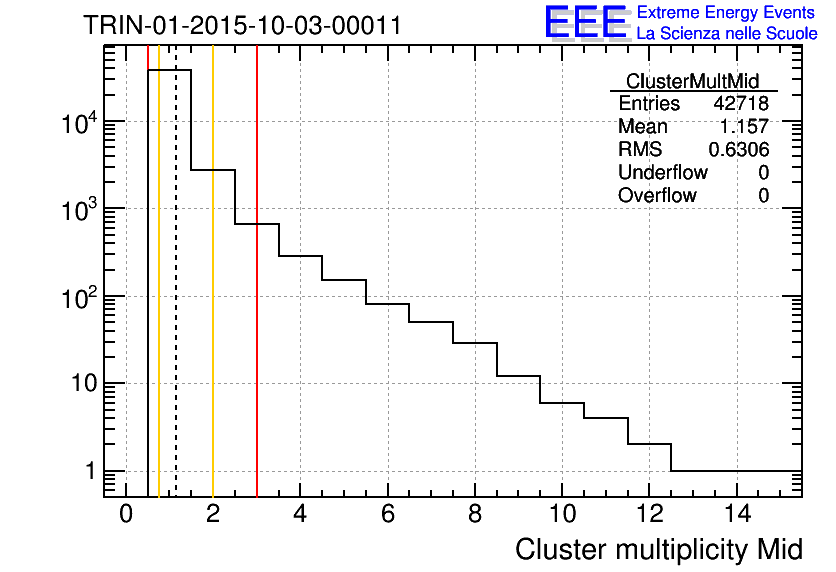 TRIN-01-2015-10-03-00011

EEE Extreme Energy Events
La Scienza nelle Scuole

| ClusterMultMid | |
|---|---|
| Entries | 42718 |
| Mean | 1.157 |
| RMS | 0.6306 |
| Underflow | 0 |
| Overflow | 0 |

$10^4$
$10^3$
$10^2$
10
1

0 2 4 6 8 10 12 14

Cluster multiplicity Mid